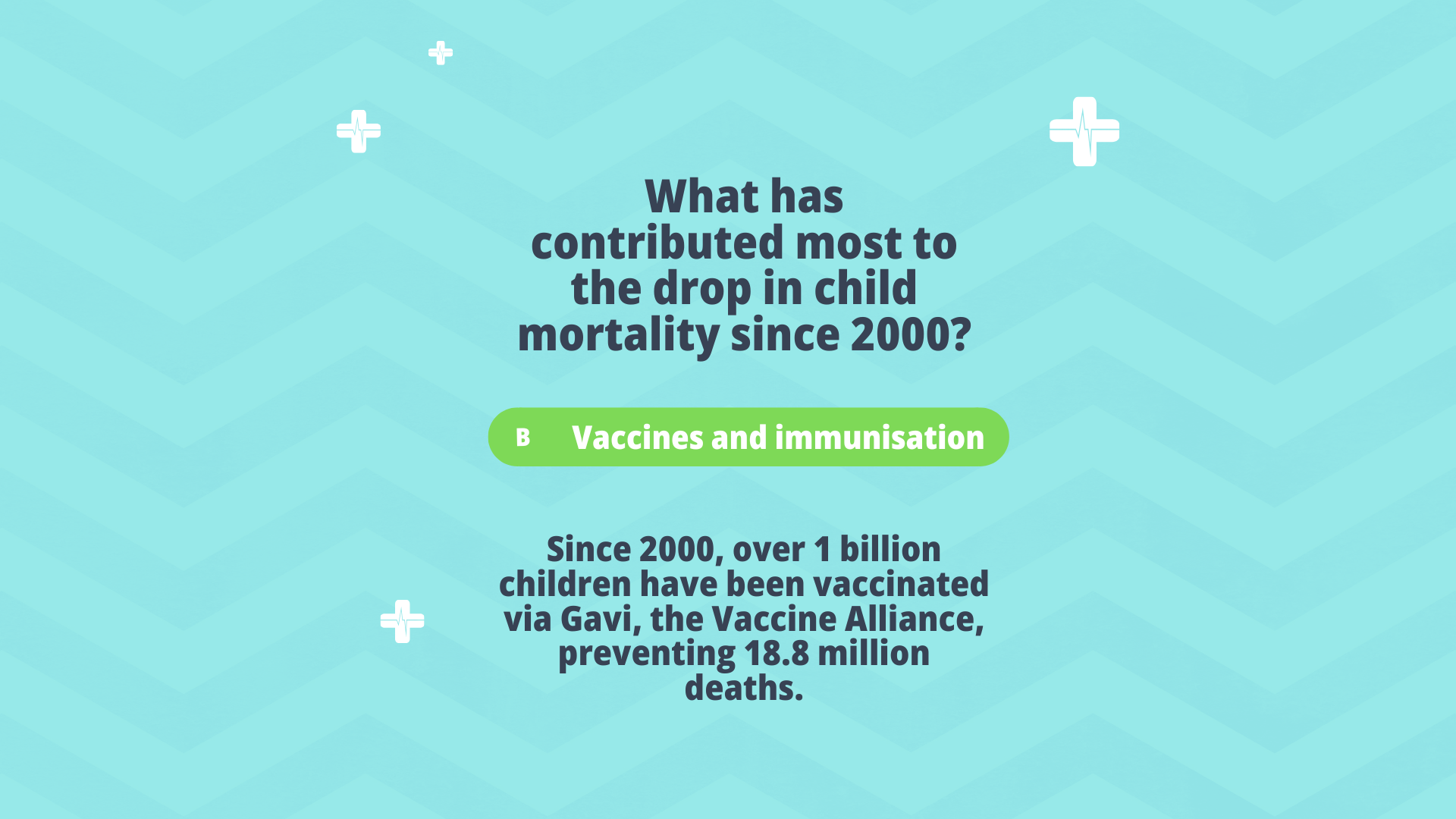 What has contributed most to the drop in child mortality since 2000?

B Vaccines and immunisation

Since 2000, over 1 billion children have been vaccinated via Gavi, the Vaccine Alliance, preventing 18.8 million deaths.